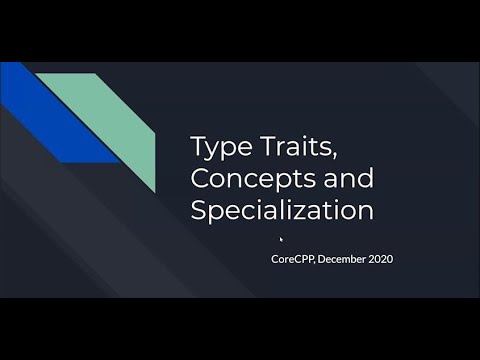 Type Traits, Concepts and Specialization

CoreCPP, December 2020